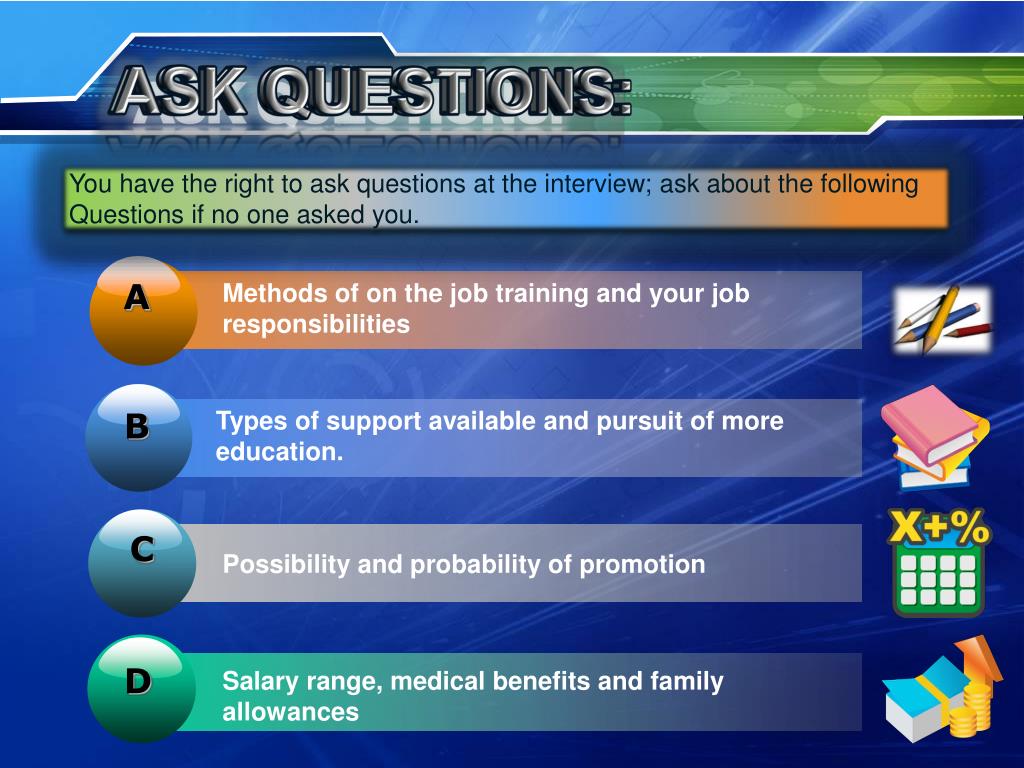 ASK QUESTIONS:

You have the right to ask questions at the interview; ask about the following Questions if no one asked you.

A

Methods of on the job training and your job responsibilities

B

Types of support available and pursuit of more education.

C

Possibility and probability of promotion

X+%

D

Salary range, medical benefits and family allowances